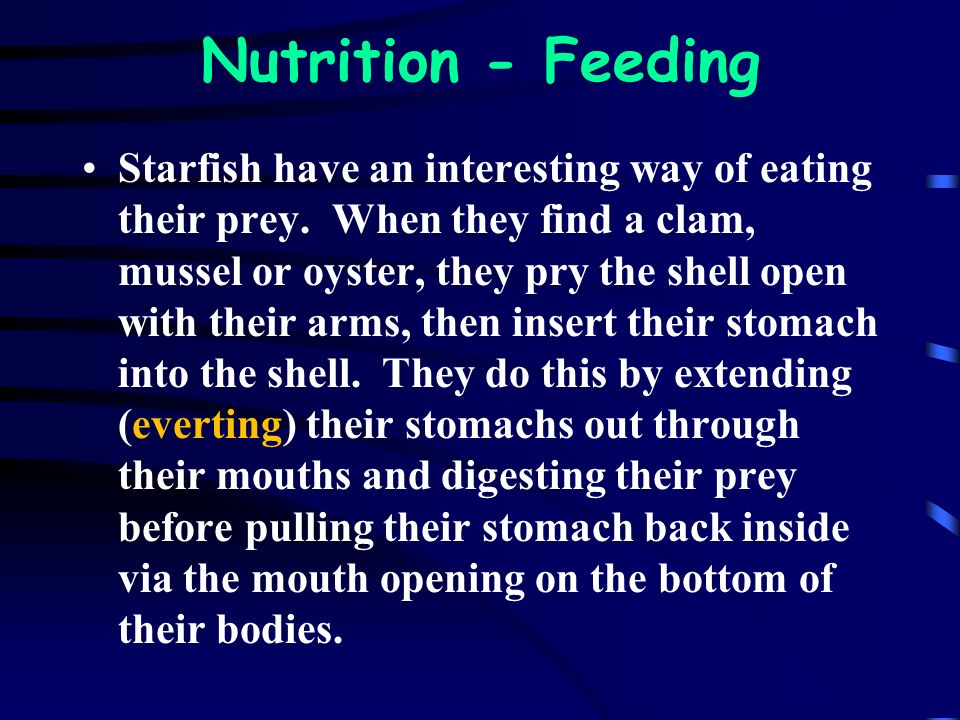 Nutrition - Feeding

• Starfish have an interesting way of eating their prey. When they find a clam, mussel or oyster, they pry the shell open with their arms, then insert their stomach into the shell. They do this by extending (everting) their stomachs out through their mouths and digesting their prey before pulling their stomach back inside via the mouth opening on the bottom of their bodies.